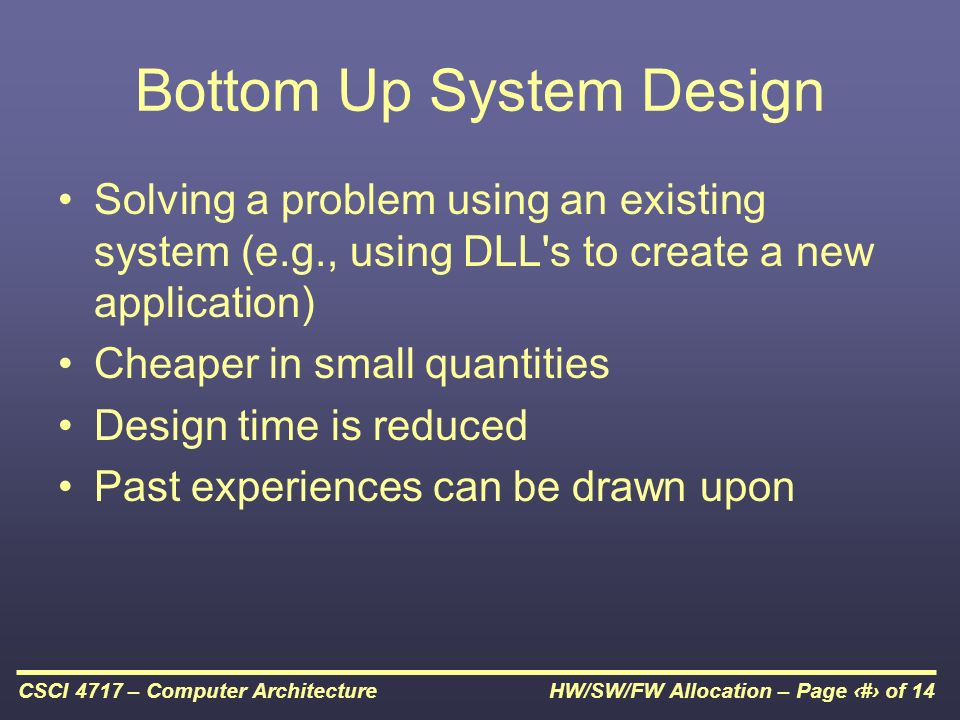 Bottom Up System Design

• Solving a problem using an existing system (e.g., using DLL's to create a new application)
• Cheaper in small quantities
• Design time is reduced
• Past experiences can be drawn upon

CSCI 4717 – Computer Architecture

HW/SW/FW Allocation – Page ‹#› of 14